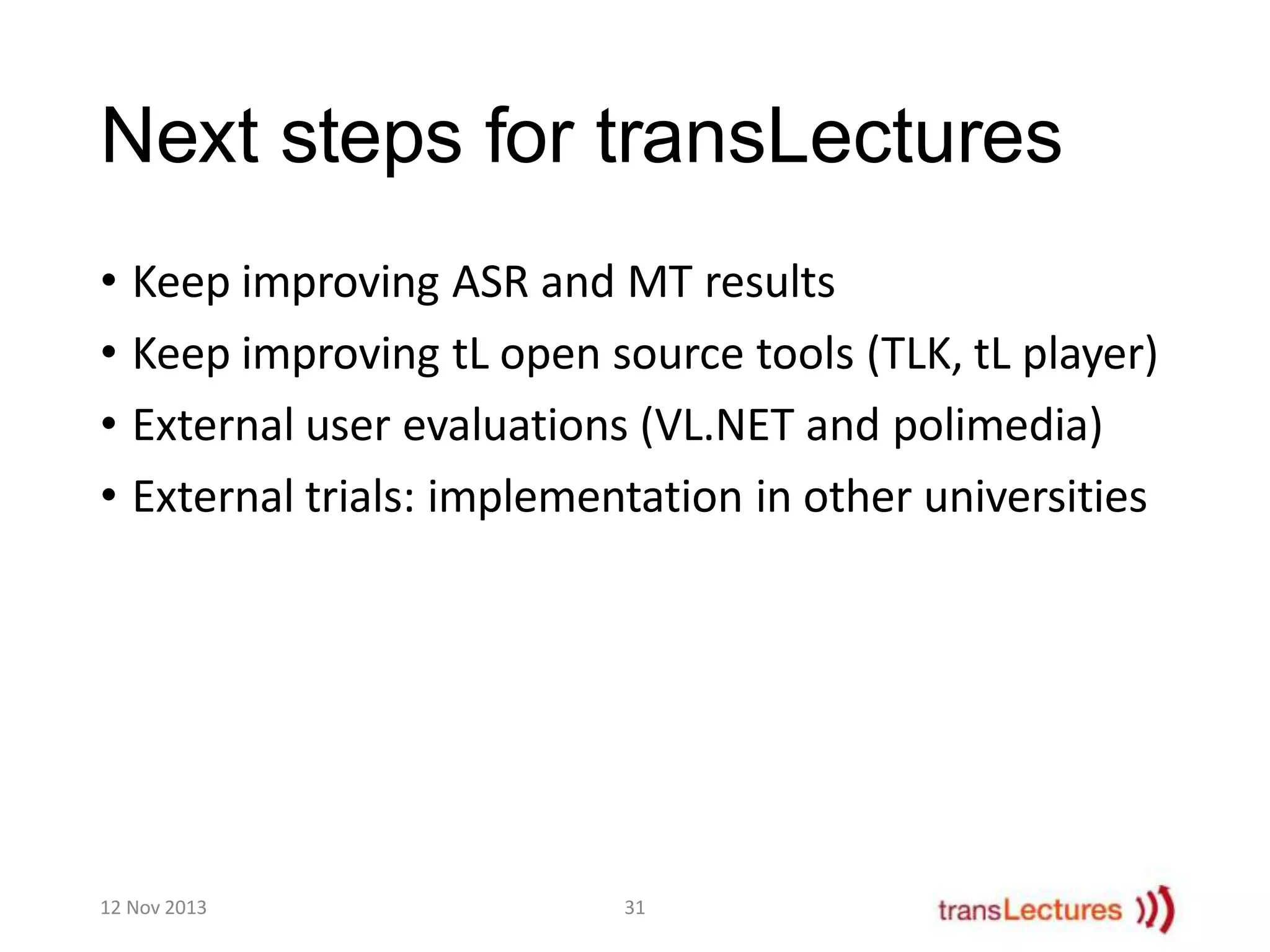 Next steps for transLectures

• Keep improving ASR and MT results
• Keep improving tL open source tools (TLK, tL player)
• External user evaluations (VL.NET and polimedia)
• External trials: implementation in other universities

12 Nov 2013

31

transLectures